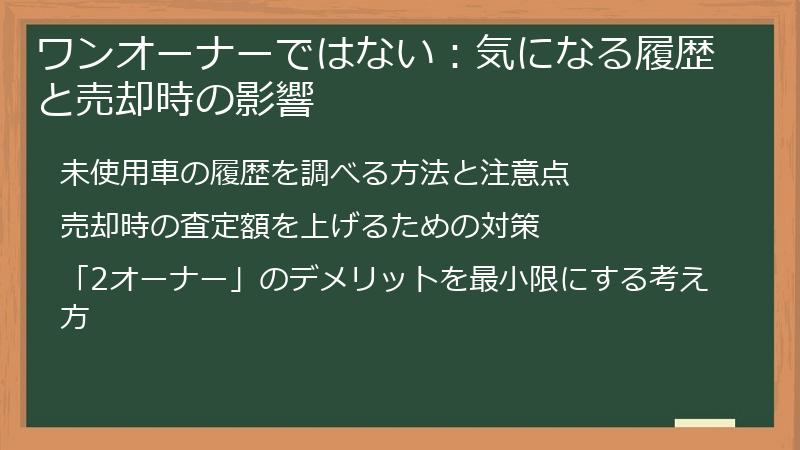 ワンオーナーではない：気になる履歴と売却時の影響

未使用車の履歴を調べる方法と注意点

売却時の査定額を上げるための対策

「2オーナー」のデメリットを最小限にする考え方